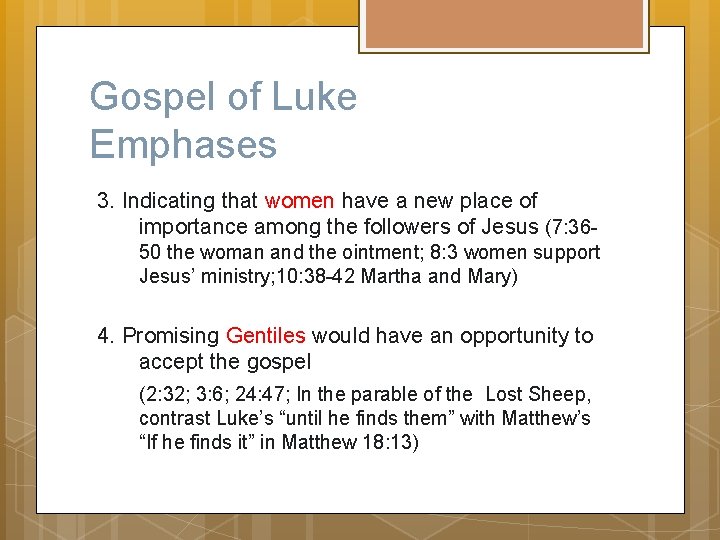 Gospel of Luke
Emphases

3. Indicating that women have a new place of importance among the followers of Jesus (7:36-50 the woman and the ointment; 8:3 women support Jesus' ministry;10:38-42 Martha and Mary)

4. Promising Gentiles would have an opportunity to accept the gospel

(2:32; 3:6; 24:47; In the parable of the Lost Sheep, contrast Luke's "until he finds them" with Matthew's "If he finds it" in Matthew 18:13)